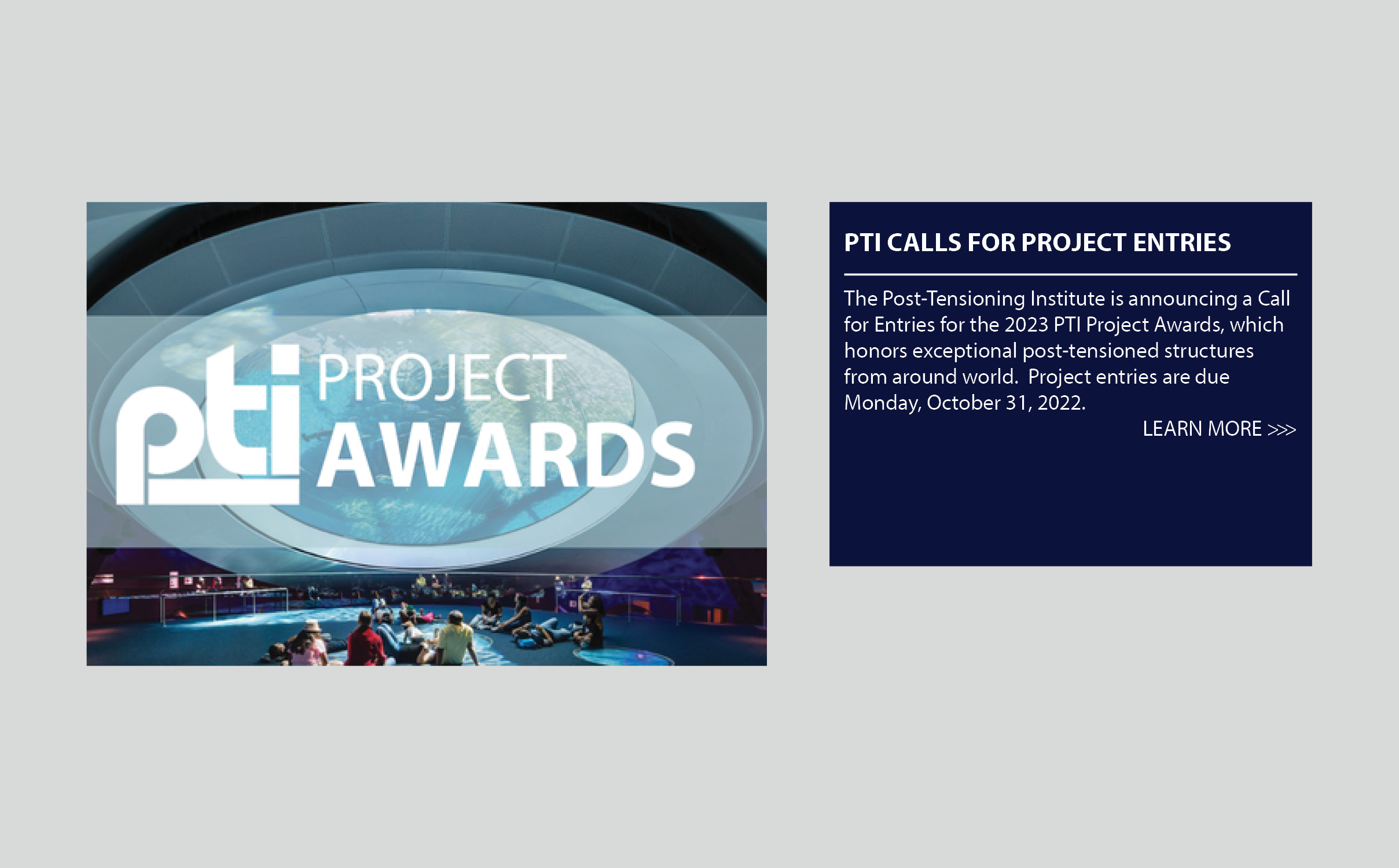 pti PROJECT AWARDS

PTI CALLS FOR PROJECT ENTRIES

The Post-Tensioning Institute is announcing a Call for Entries for the 2023 PTI Project Awards, which honors exceptional post-tensioned structures from around world. Project entries are due Monday, October 31, 2022.

LEARN MORE >>>